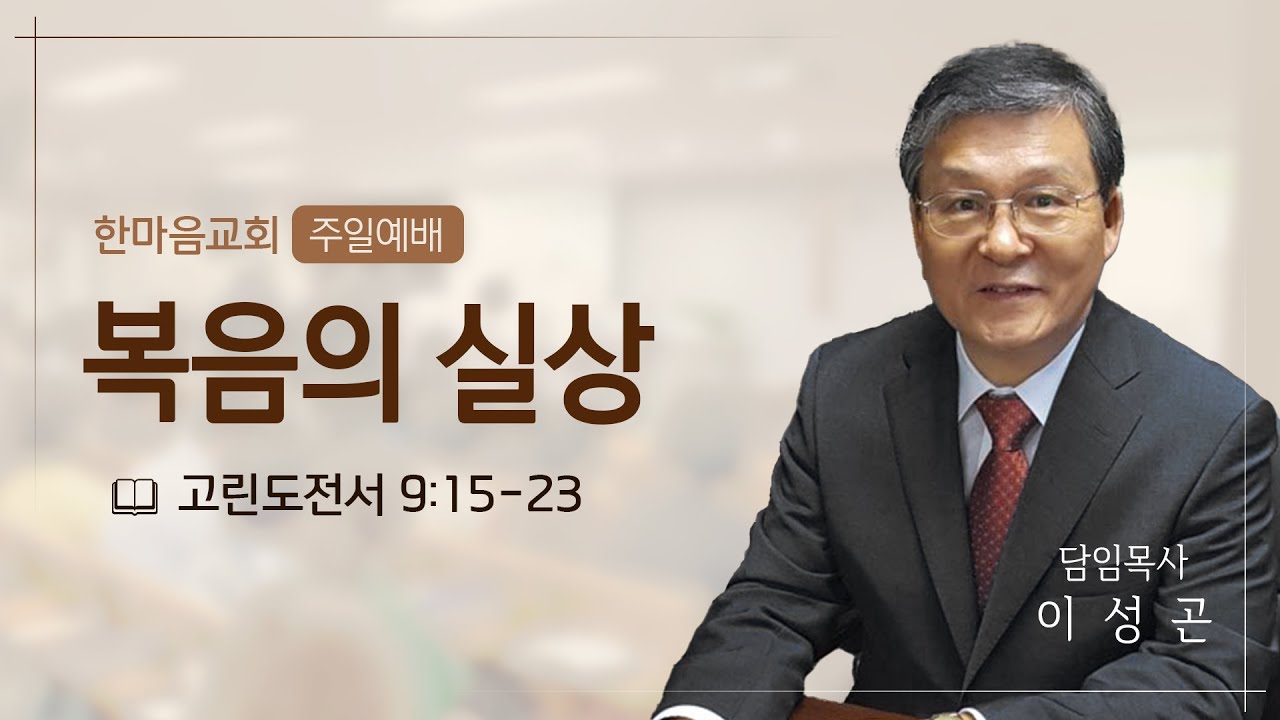 한마음교회 주일예배

복음의 실상

고린도전서 9:15-23

담임목사
이 성 곤